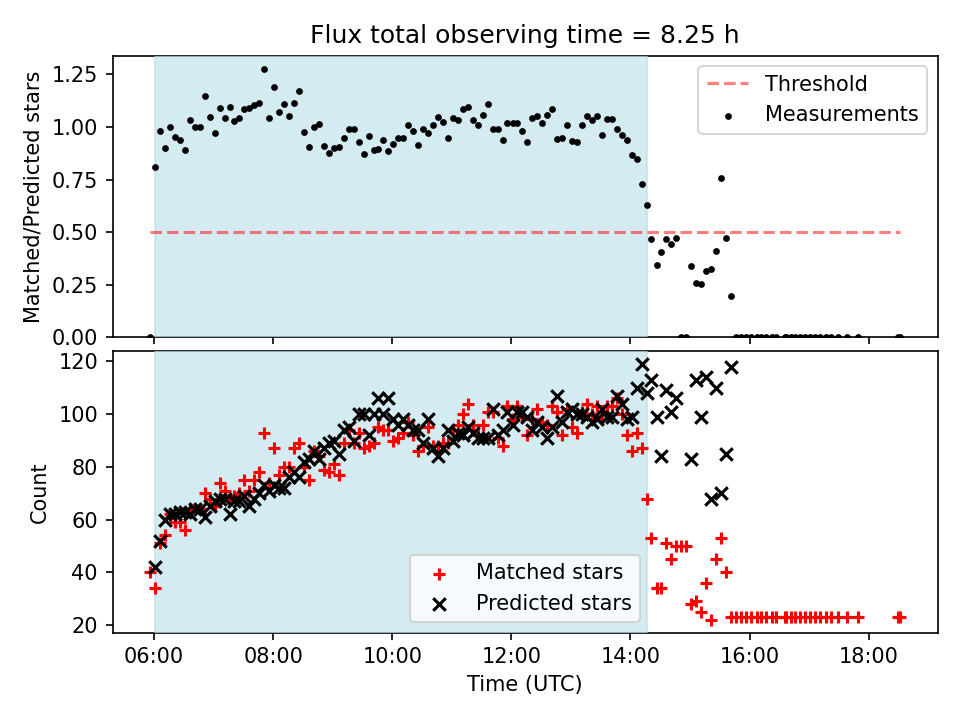 Flux total observing time = 8.25 h

Matched/Predicted stars

1.25
1.00
0.75
0.50
0.25
0.00

Threshold
Measurements

Count

120
100
80
60
40
20

Matched stars
Predicted stars

06:00
08:00
10:00
12:00
14:00
16:00
18:00

Time (UTC)